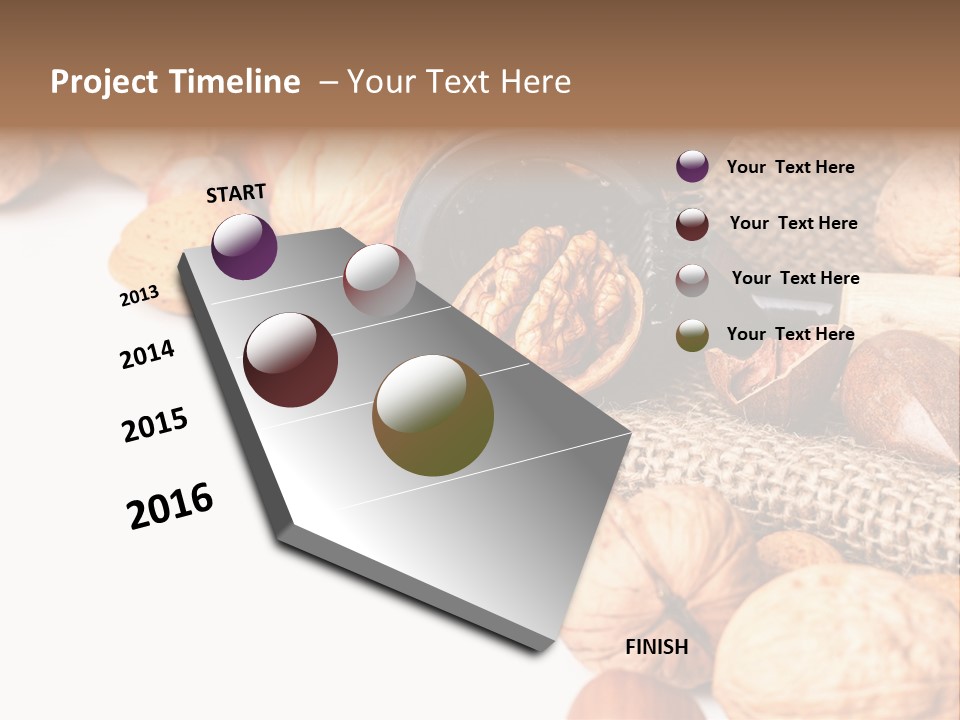 Project Timeline – Your Text Here

START

2013

2014

2015

2016

FINISH

Your Text Here

Your Text Here

Your Text Here

Your Text Here